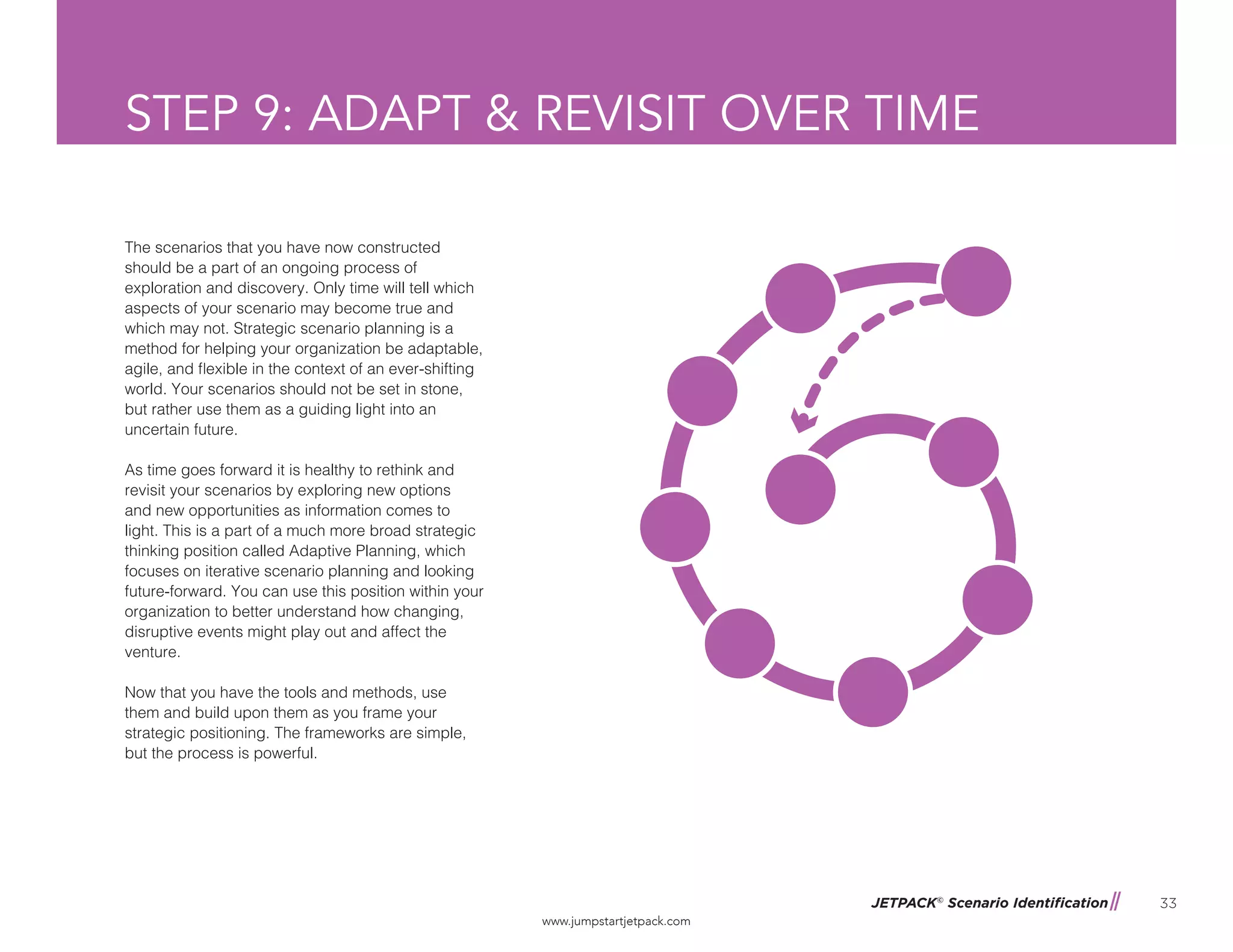 STEP 9: ADAPT & REVISIT OVER TIME

The scenarios that you have now constructed should be a part of an ongoing process of exploration and discovery. Only time will tell which aspects of your scenario may become true and which may not. Strategic scenario planning is a method for helping your organization be adaptable, agile, and flexible in the context of an ever-shifting world. Your scenarios should not be set in stone, but rather use them as a guiding light into an uncertain future.

As time goes forward it is healthy to rethink and revisit your scenarios by exploring new options and new opportunities as information comes to light. This is a part of a much more broad strategic thinking position called Adaptive Planning, which focuses on iterative scenario planning and looking future-forward. You can use this position within your organization to better understand how changing, disruptive events might play out and affect the venture.

Now that you have the tools and methods, use them and build upon them as you frame your strategic positioning. The frameworks are simple, but the process is powerful.

JETPACK© Scenario Identification // 33

www.jumpstartjetpack.com